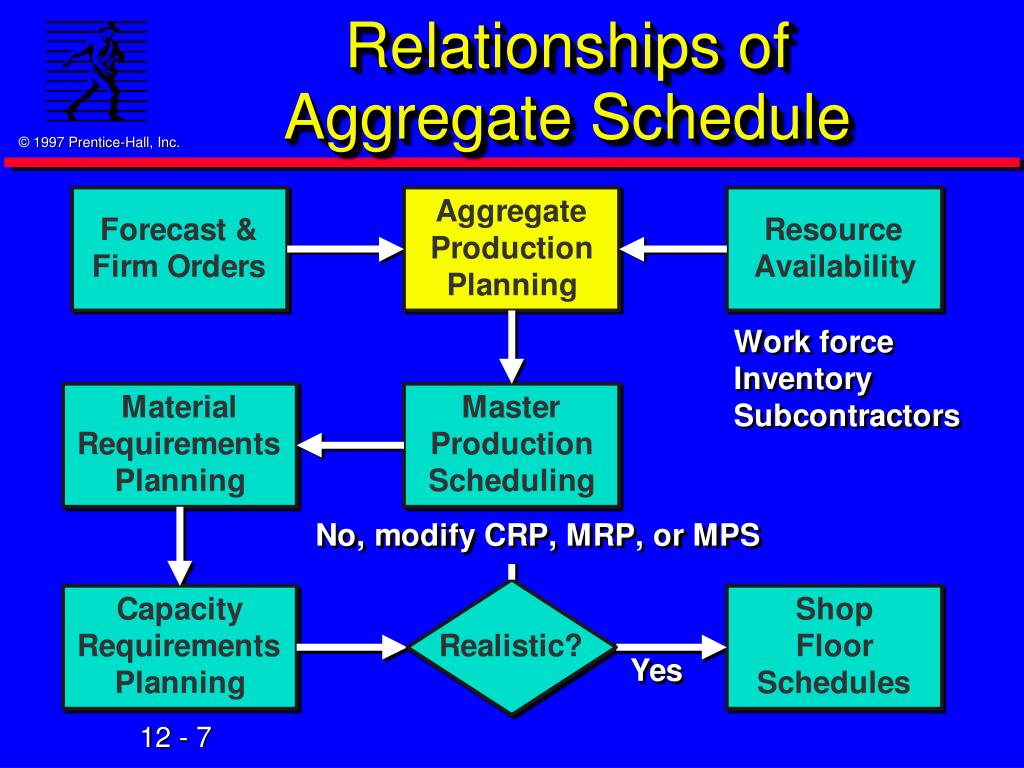 © 1997 Prentice-Hall, Inc.

Relationships of Aggregate Schedule

Forecast & Firm Orders

Aggregate Production Planning

Resource Availability

Work force
Inventory
Subcontractors

Material Requirements Planning

Master Production Scheduling

No, modify CRP, MRP, or MPS

Capacity Requirements Planning

Realistic?

Yes

Shop Floor Schedules

12 - 7